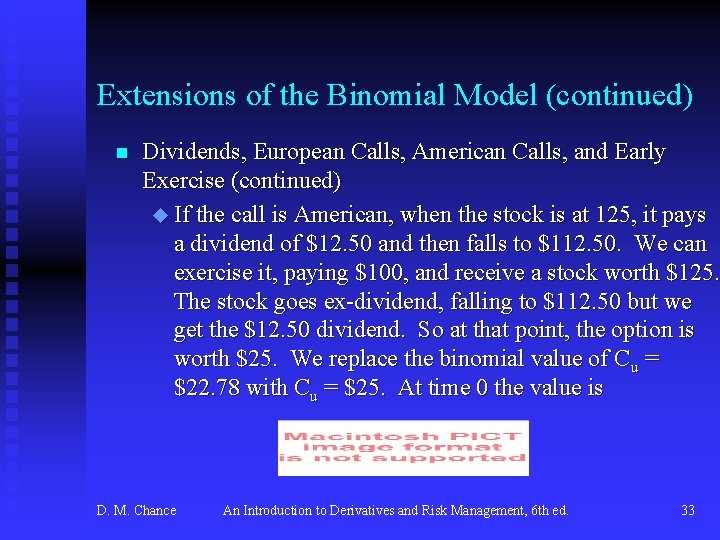 Extensions of the Binomial Model (continued)

Dividends, European Calls, American Calls, and Early Exercise (continued)

If the call is American, when the stock is at 125, it pays a dividend of \$12.50 and then falls to \$112.50. We can exercise it, paying \$100, and receive a stock worth \$125. The stock goes ex-dividend, falling to \$112.50 but we get the \$12.50 dividend. So at that point, the option is worth \$25. We replace the binomial value of $C_u$ = \$22.78 with $C_u$ = \$25. At time 0 the value is

Macintosh PICT image format is not supported

D. M. Chance An Introduction to Derivatives and Risk Management, 6th ed. 33